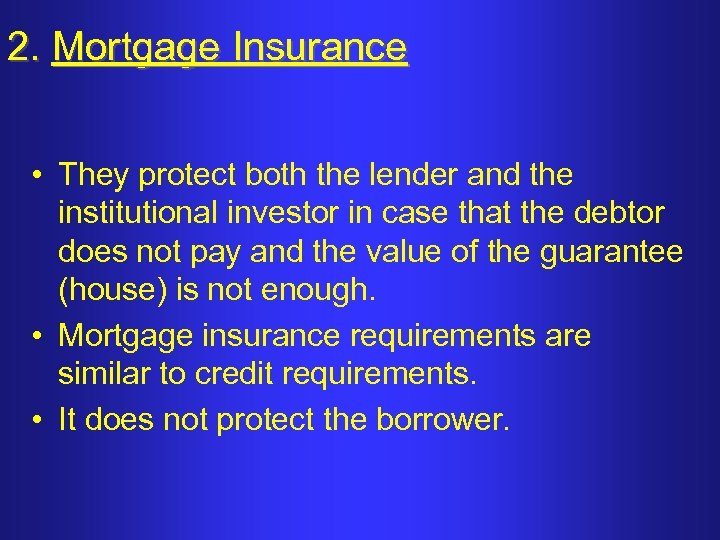 2. Mortgage Insurance

• They protect both the lender and the institutional investor in case that the debtor does not pay and the value of the guarantee (house) is not enough.
• Mortgage insurance requirements are similar to credit requirements.
• It does not protect the borrower.